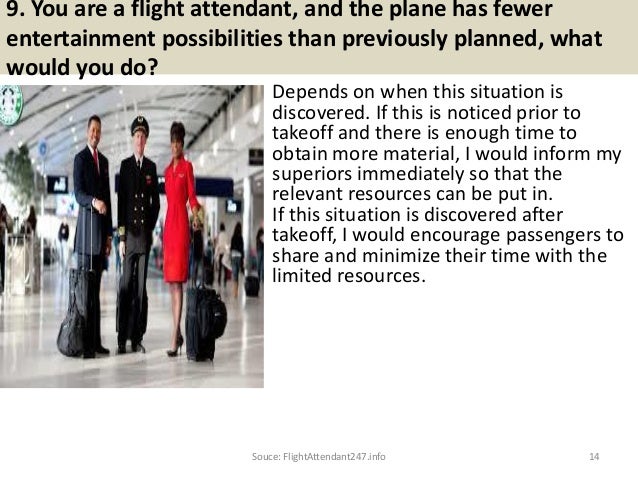 9. You are a flight attendant, and the plane has fewer entertainment possibilities than previously planned, what would you do?

Depends on when this situation is discovered. If this is noticed prior to takeoff and there is enough time to obtain more material, I would inform my superiors immediately so that the relevant resources can be put in.
If this situation is discovered after takeoff, I would encourage passengers to share and minimize their time with the limited resources.

Souce: FlightAttendant247.info

14